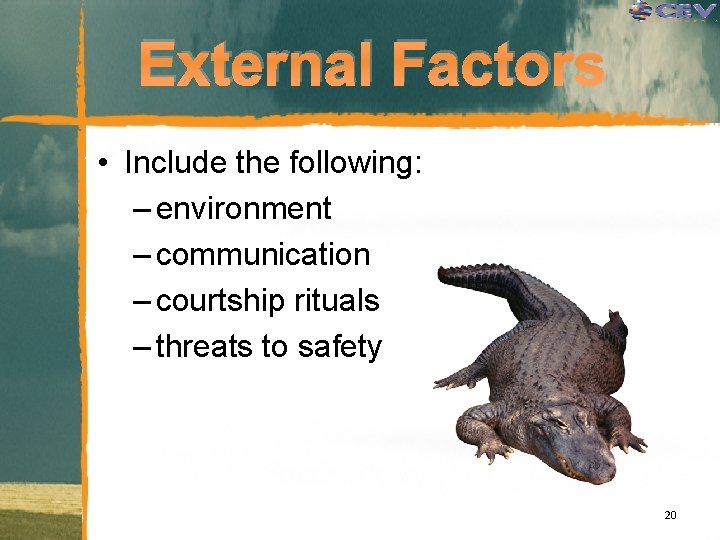 CEV

External Factors

• Include the following:
– environment
– communication
– courtship rituals
– threats to safety

20